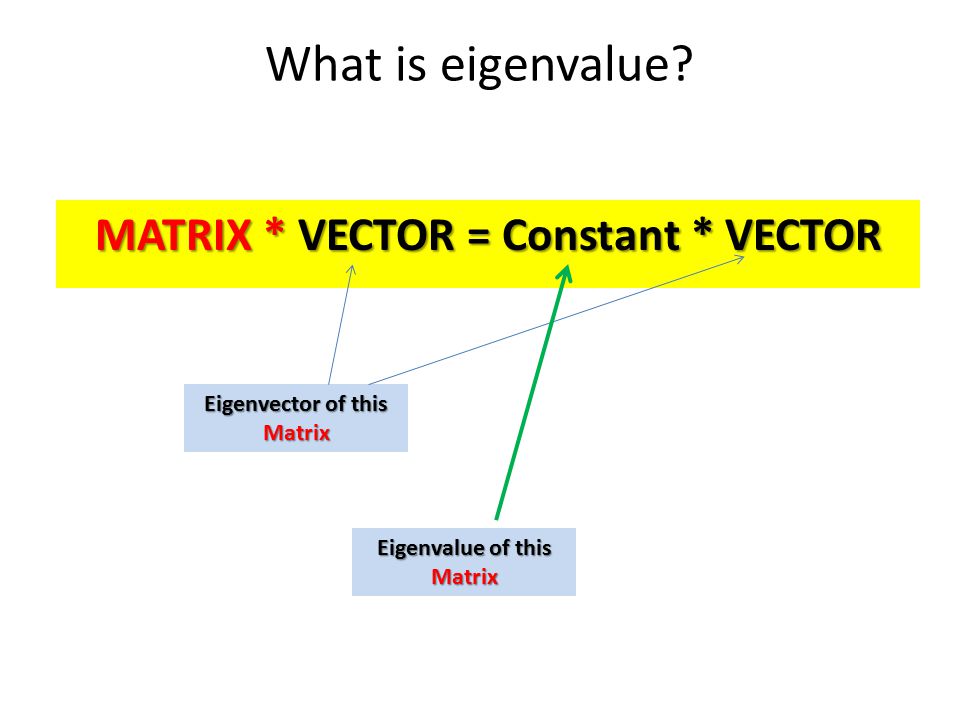 What is eigenvalue?

MATRIX * VECTOR = Constant * VECTOR

Eigenvector of this Matrix

Eigenvalue of this Matrix